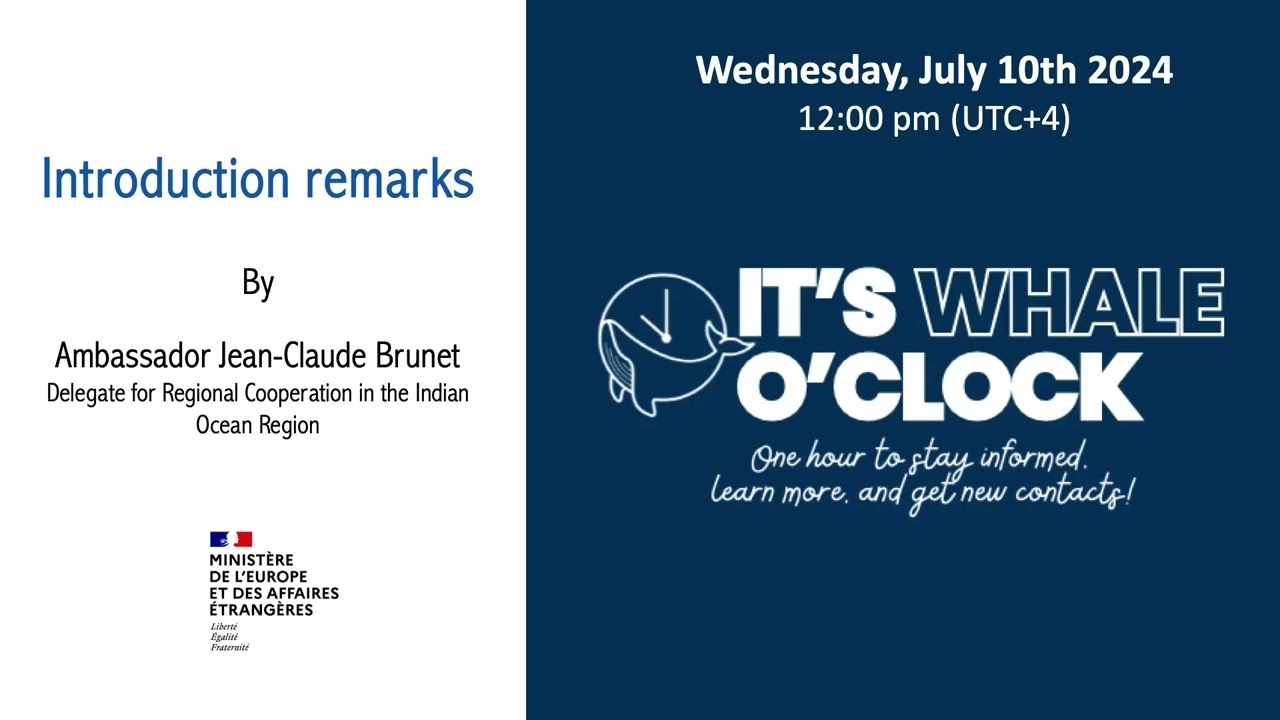 Introduction remarks

By

Ambassador Jean-Claude Brunet
Delegate for Regional Cooperation in the Indian Ocean Region

MINISTÈRE
DE L'EUROPE
ET DES AFFAIRES
ÉTRANGÈRES
Liberté
Égalité
Fraternité

Wednesday, July 10th 2024
12:00 pm (UTC+4)

IT'S WHALE O'CLOCK

One hour to stay informed, learn more, and get new contacts!